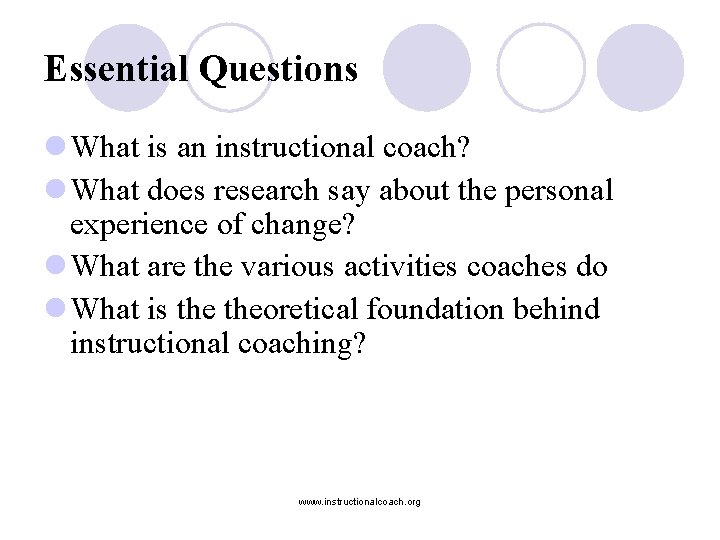 Essential Questions

What is an instructional coach?

What does research say about the personal experience of change?

What are the various activities coaches do

What is the theoretical foundation behind instructional coaching?

www.instructionalcoach.org